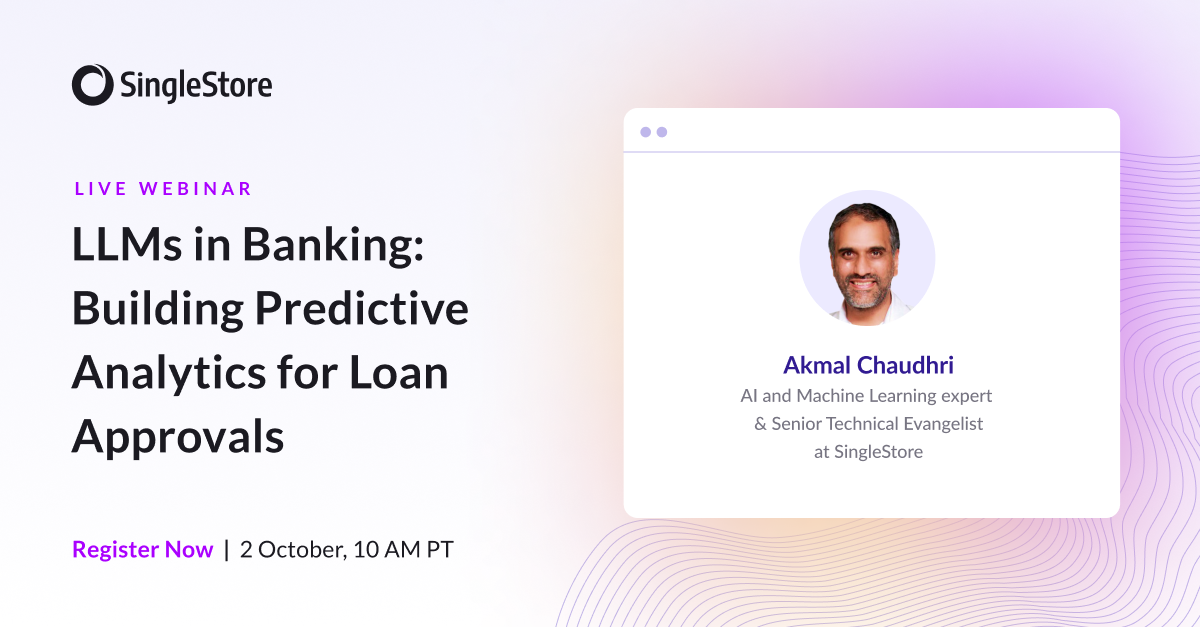 SingleStore

LIVE WEBINAR

LLMs in Banking: Building Predictive Analytics for Loan Approvals

Register Now | 2 October, 10 AM PT

Akmal Chaudhri
AI and Machine Learning expert & Senior Technical Evangelist at SingleStore